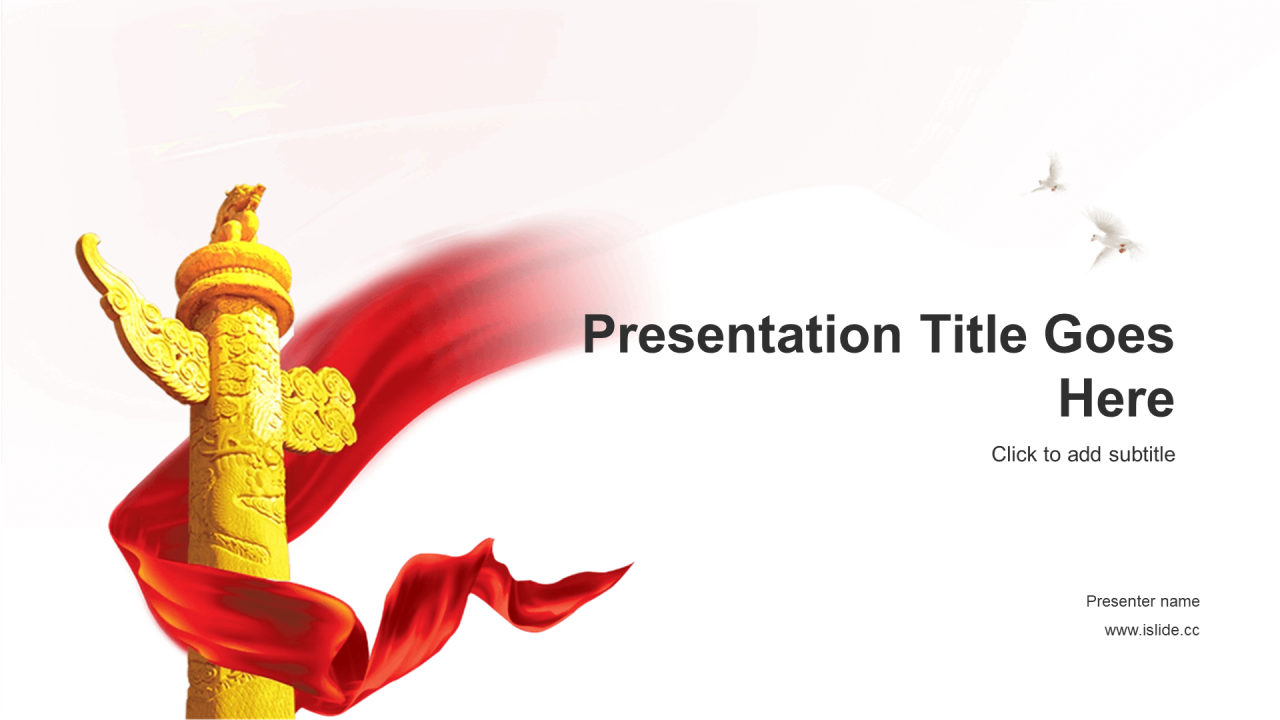 Presentation Title Goes Here

Click to add subtitle

Presenter name

www.islide.cc